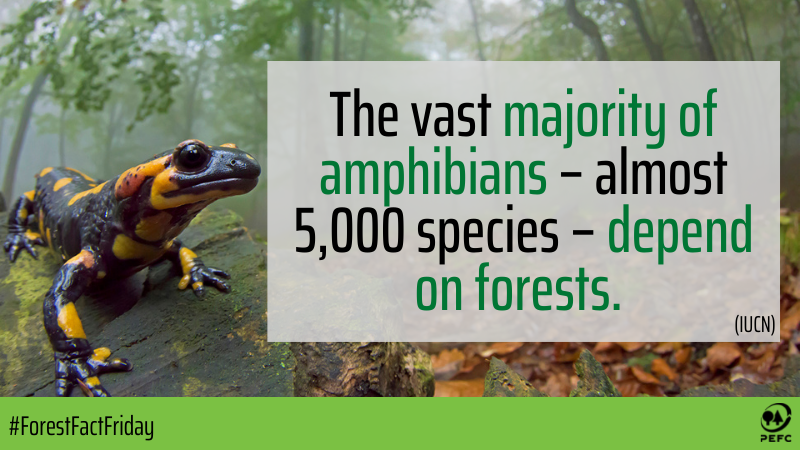 The vast majority of amphibians – almost 5,000 species – depend on forests.

(IUCN)

#ForestFactFriday

PEFC